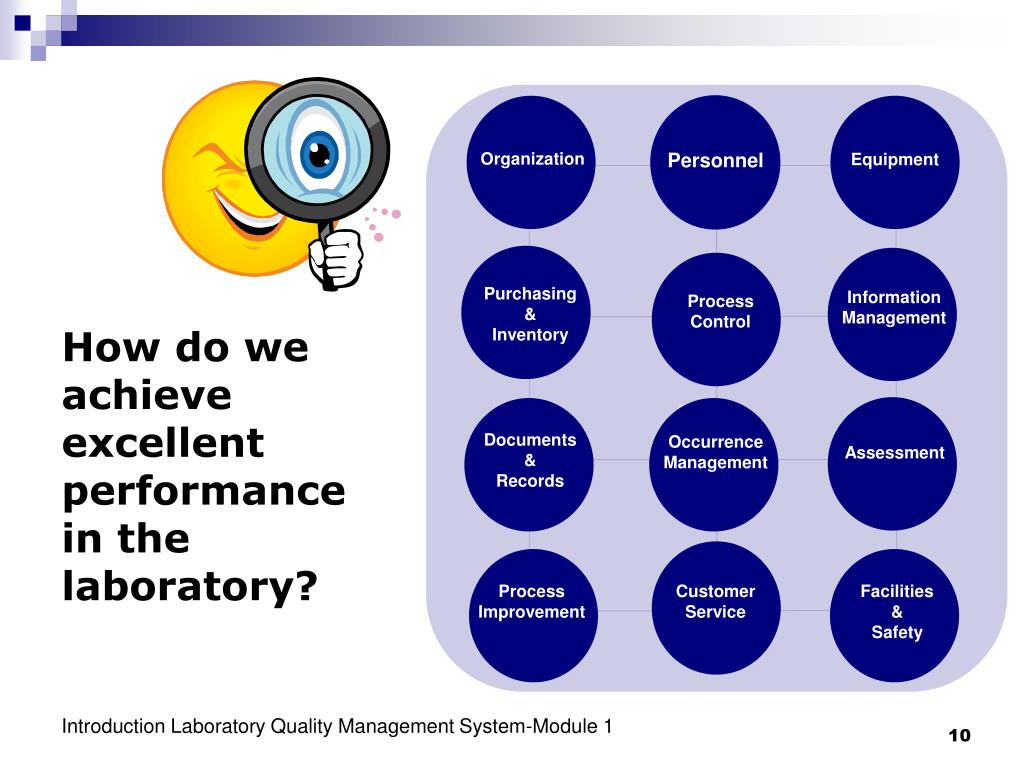 How do we achieve excellent performance in the laboratory?

Organization

Personnel

Equipment

Purchasing & Inventory

Process Control

Information Management

Documents & Records

Occurrence Management

Assessment

Process Improvement

Customer Service

Facilities & Safety

Introduction Laboratory Quality Management System-Module 1

10